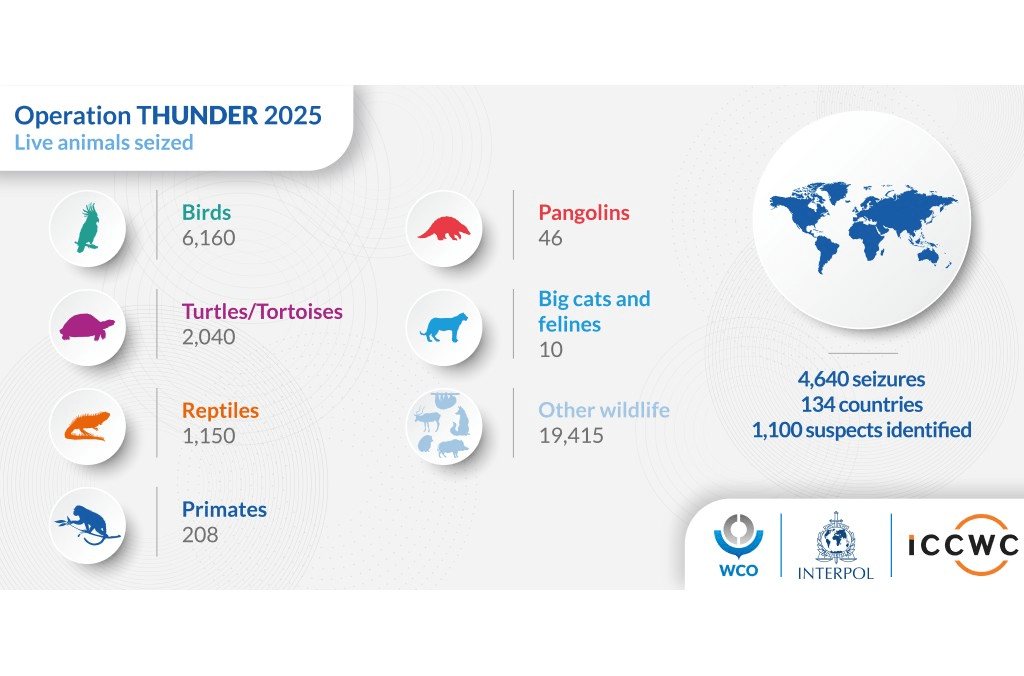 Operation THUNDER 2025
Live animals seized

Birds
6,160

Turtles/Tortoises
2,040

Reptiles
1,150

Primates
208

Pangolins
46

Big cats and felines
10

Other wildlife
19,415

4,640 seizures
134 countries
1,100 suspects identified

WCO

INTERPOL

ICCWC